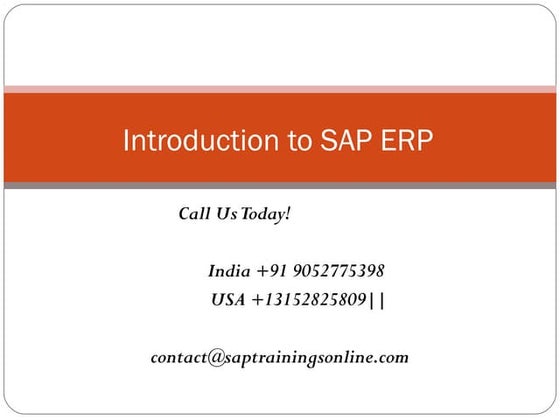 Introduction to SAP ERP

Call Us Today!

India +91 9052775398
USA +13152825809||

contact@saptrainingsonline.com